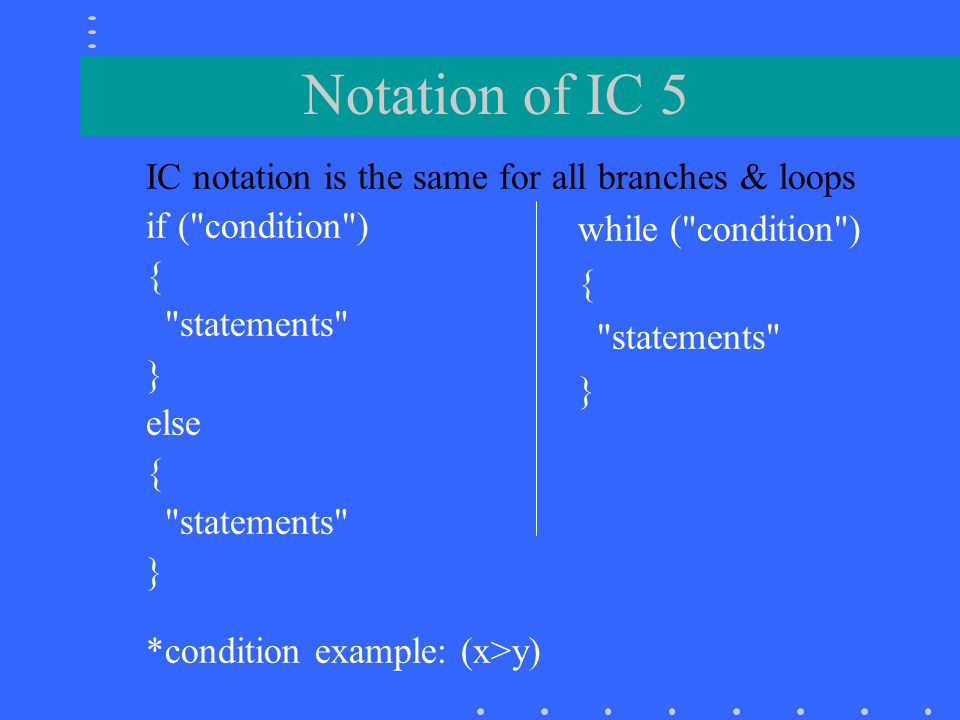 Notation of IC 5

IC notation is the same for all branches & loops

if ("condition")
{
"statements"
}
else
{
"statements"
}

while ("condition")
{
"statements"
}

*condition example: (x>y)